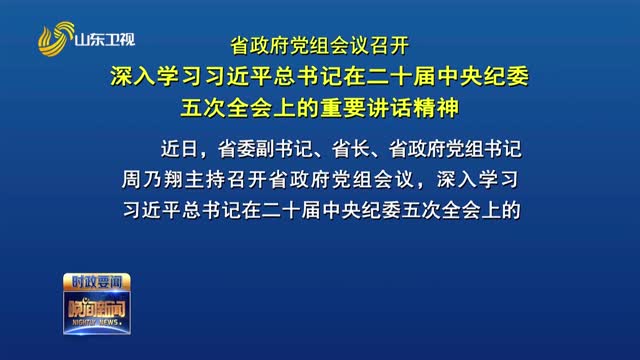 山东卫视

省政府党组会议召开
深入学习习近平总书记在二十届中央纪委五次全会上的重要讲话精神

近日，省委副书记、省长、省政府党组书记周乃翔主持召开省政府党组会议，深入学习习近平总书记在二十届中央纪委五次全会上的

时政要闻
晚间新闻
NIGHTLY NEWS